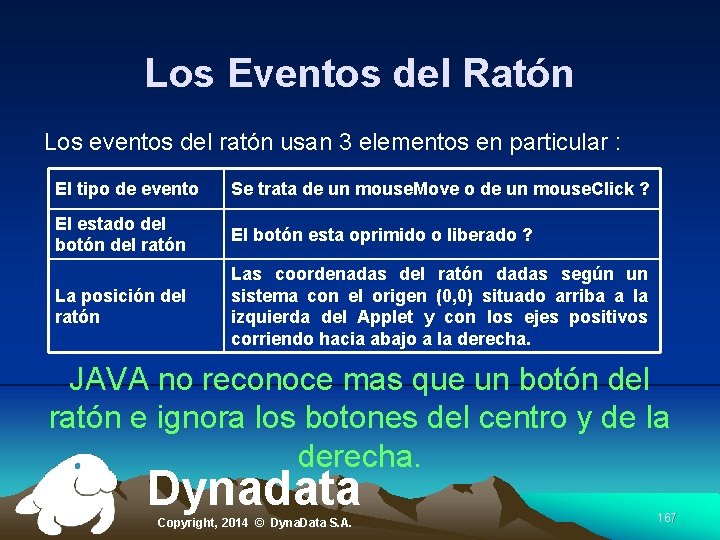 Los Eventos del Ratón

Los eventos del ratón usan 3 elementos en particular :

| El tipo de evento | Se trata de un mouseMove o de un mouseClick ? |
|---|---|
| El estado del botón del ratón | El botón esta oprimido o liberado ? |
| La posición del ratón | Las coordenadas del ratón dadas según un sistema con el origen (0,0) situado arriba a la izquierda del Applet y con los ejes positivos corriendo hacia abajo a la derecha. |

JAVA no reconoce mas que un botón del ratón e ignora los botones del centro y de la derecha.

Dynadata

Copyright, 2014 © DynaData S.A.

167